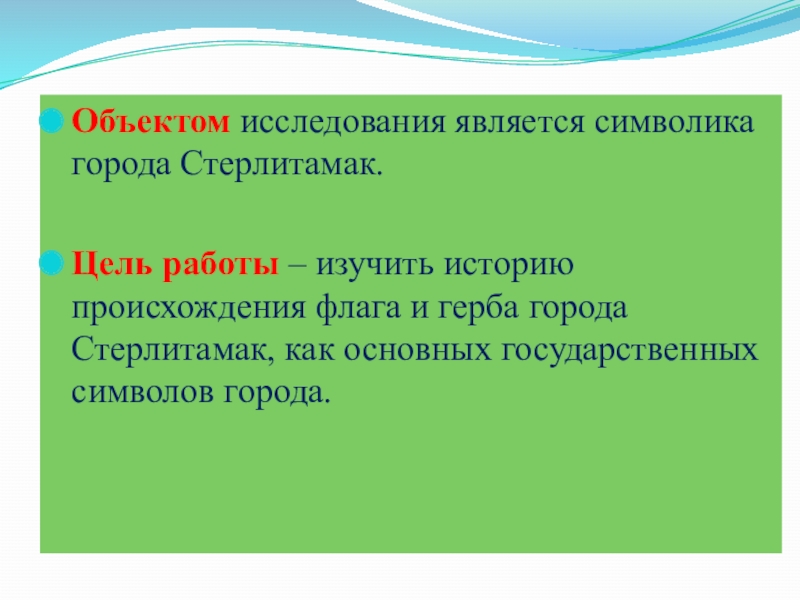 Объектом исследования является символика города Стерлитамак.

Цель работы – изучить историю происхождения флага и герба города Стерлитамак, как основных государственных символов города.